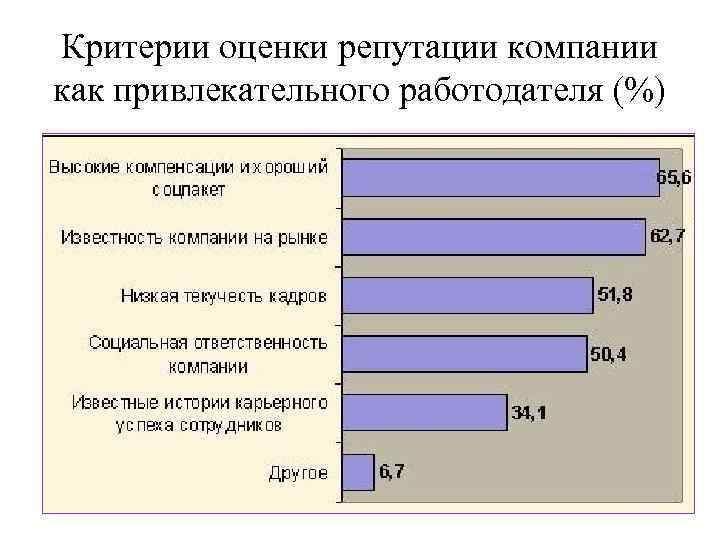 Критерии оценки репутации компании как привлекательного работодателя (%)

Высокие компенсации и хороший соцпакет 65,6
Известность компании на рынке 62,7
Низкая текучесть кадров 51,8
Социальная ответственность компании 50,4
Известные истории карьерного успеха сотрудников 34,1
Другое 6,7